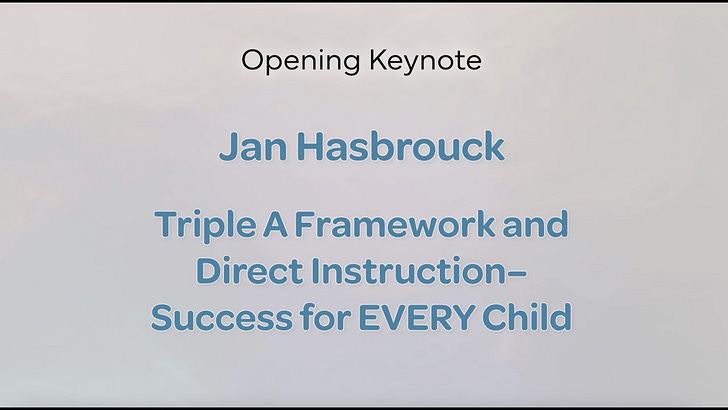 Opening Keynote

Jan Hasbrouck

Triple A Framework and Direct Instruction– Success for EVERY Child